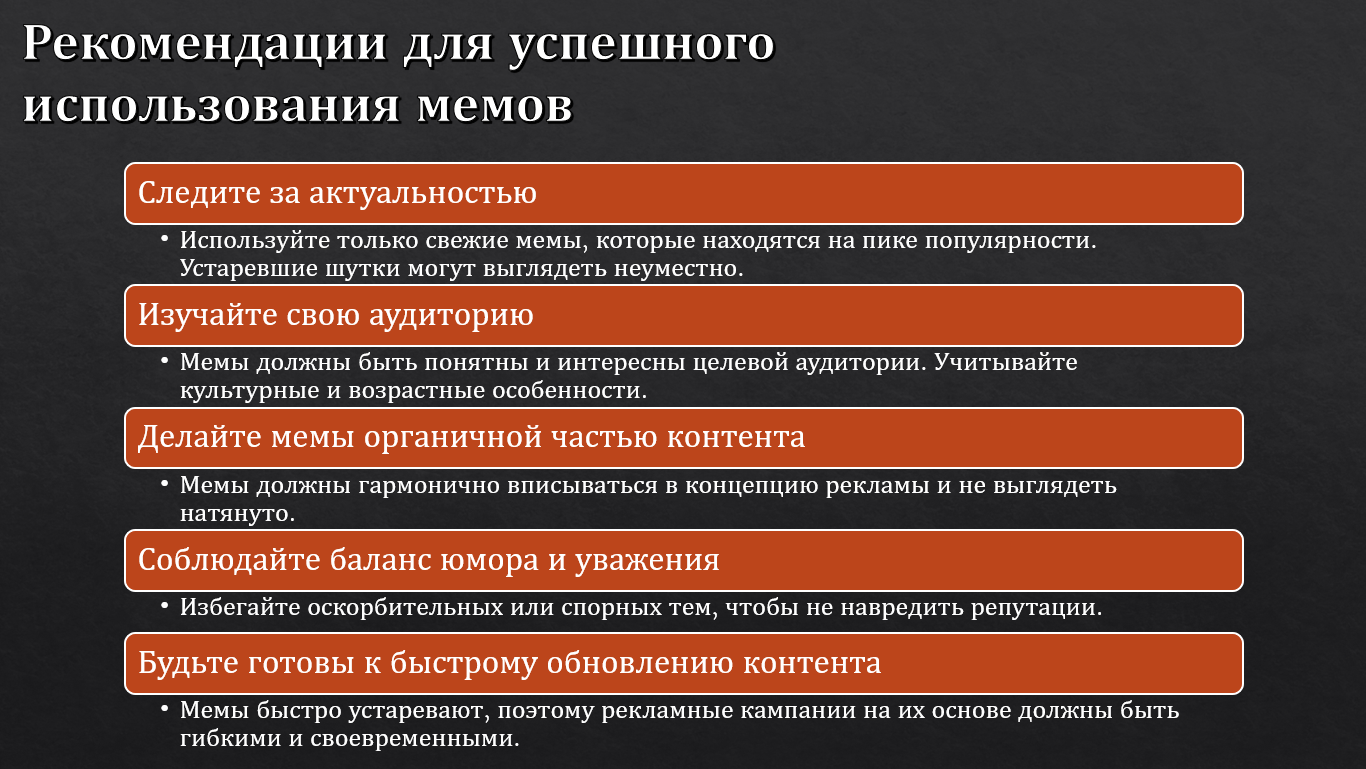 Рекомендации для успешного использования мемов

Следите за актуальностью

• Используйте только свежие мемы, которые находятся на пике популярности. Устаревшие шутки могут выглядеть неуместно.

Изучайте свою аудиторию

• Мемы должны быть понятны и интересны целевой аудитории. Учитывайте культурные и возрастные особенности.

Делайте мемы органичной частью контента

• Мемы должны гармонично вписываться в концепцию рекламы и не выглядеть натянуто.

Соблюдайте баланс юмора и уважения

• Избегайте оскорбительных или спорных тем, чтобы не навредить репутации.

Будьте готовы к быстрому обновлению контента

• Мемы быстро устаревают, поэтому рекламные кампании на их основе должны быть гибкими и своевременными.